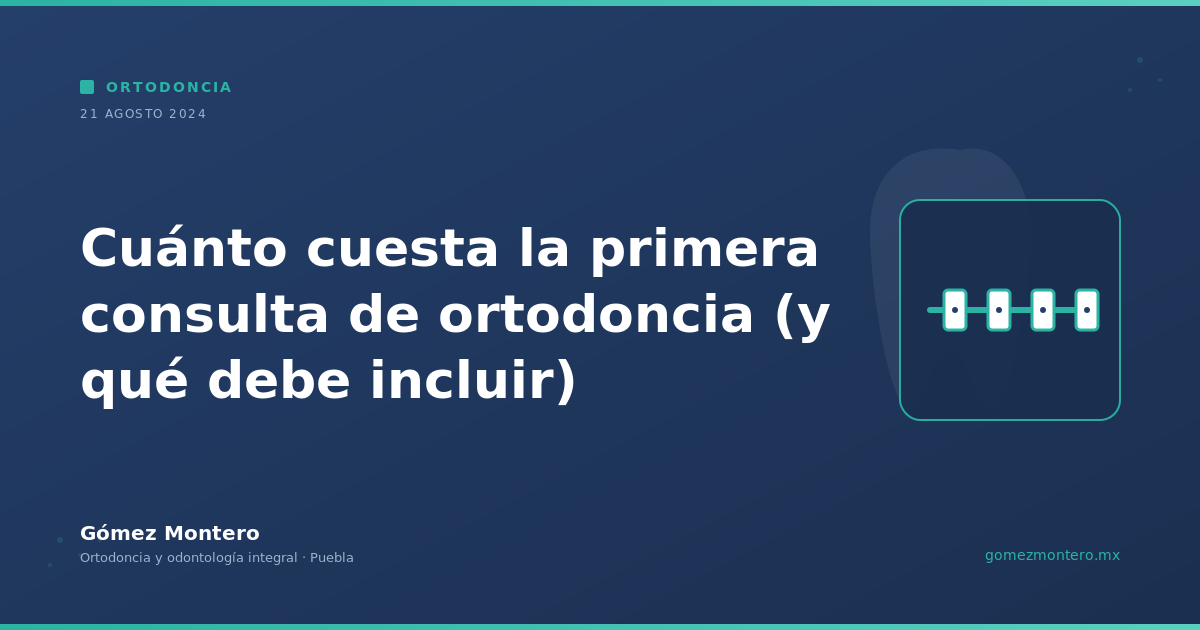 ORTODONCIA
21 AGOSTO 2024

Cuánto cuesta la primera consulta de ortodoncia (y qué debe incluir)

Gómez Montero
Ortodoncia y odontología integral · Puebla

gomezmontero.mx